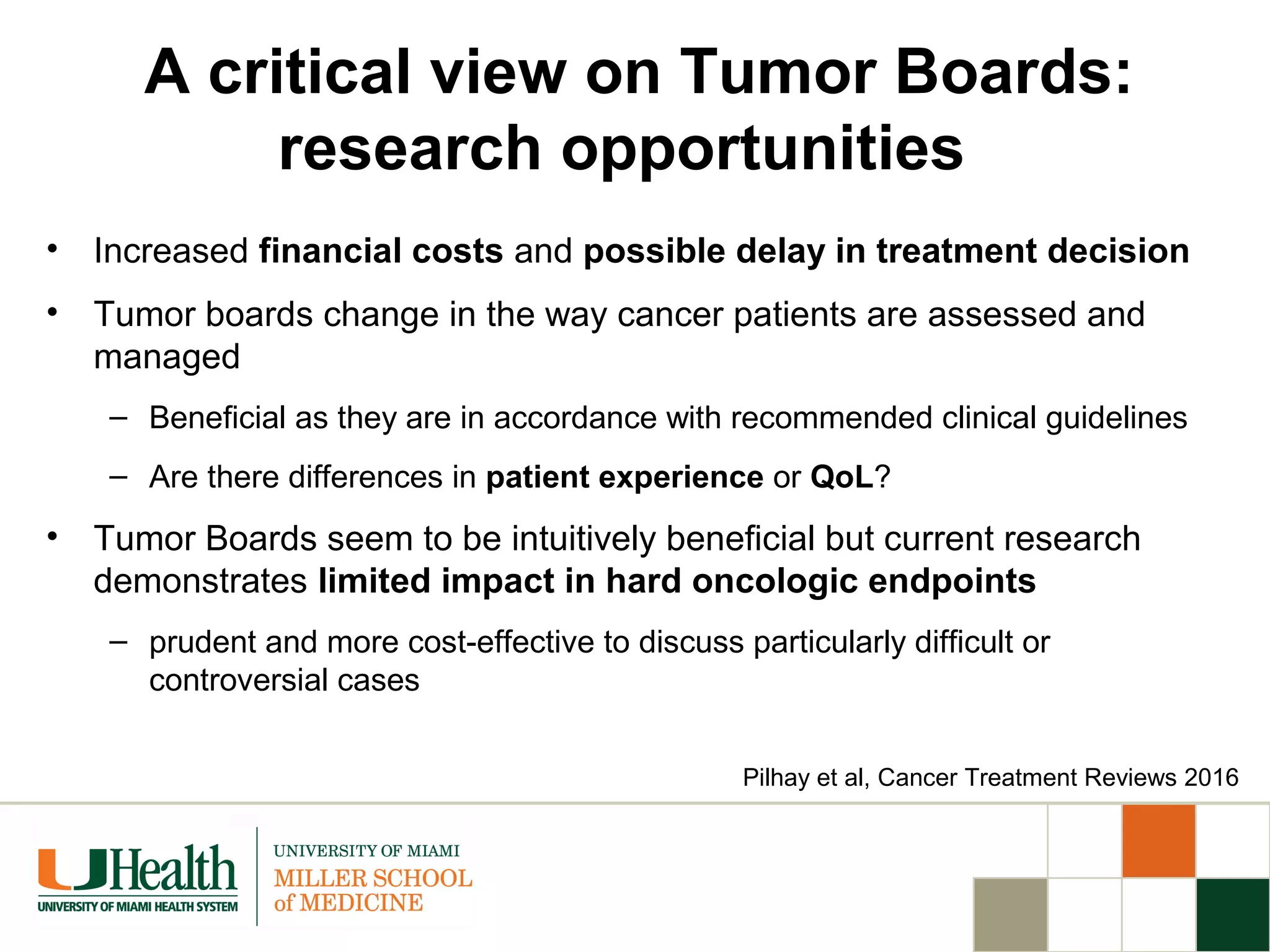 A critical view on Tumor Boards: research opportunities

• Increased financial costs and possible delay in treatment decision

• Tumor boards change in the way cancer patients are assessed and managed

– Beneficial as they are in accordance with recommended clinical guidelines

– Are there differences in patient experience or QoL?

• Tumor Boards seem to be intuitively beneficial but current research demonstrates limited impact in hard oncologic endpoints

– prudent and more cost-effective to discuss particularly difficult or controversial cases

Pilhay et al, Cancer Treatment Reviews 2016

UHealth
UNIVERSITY OF MIAMI HEALTH SYSTEM

UNIVERSITY OF MIAMI
MILLER SCHOOL
of MEDICINE